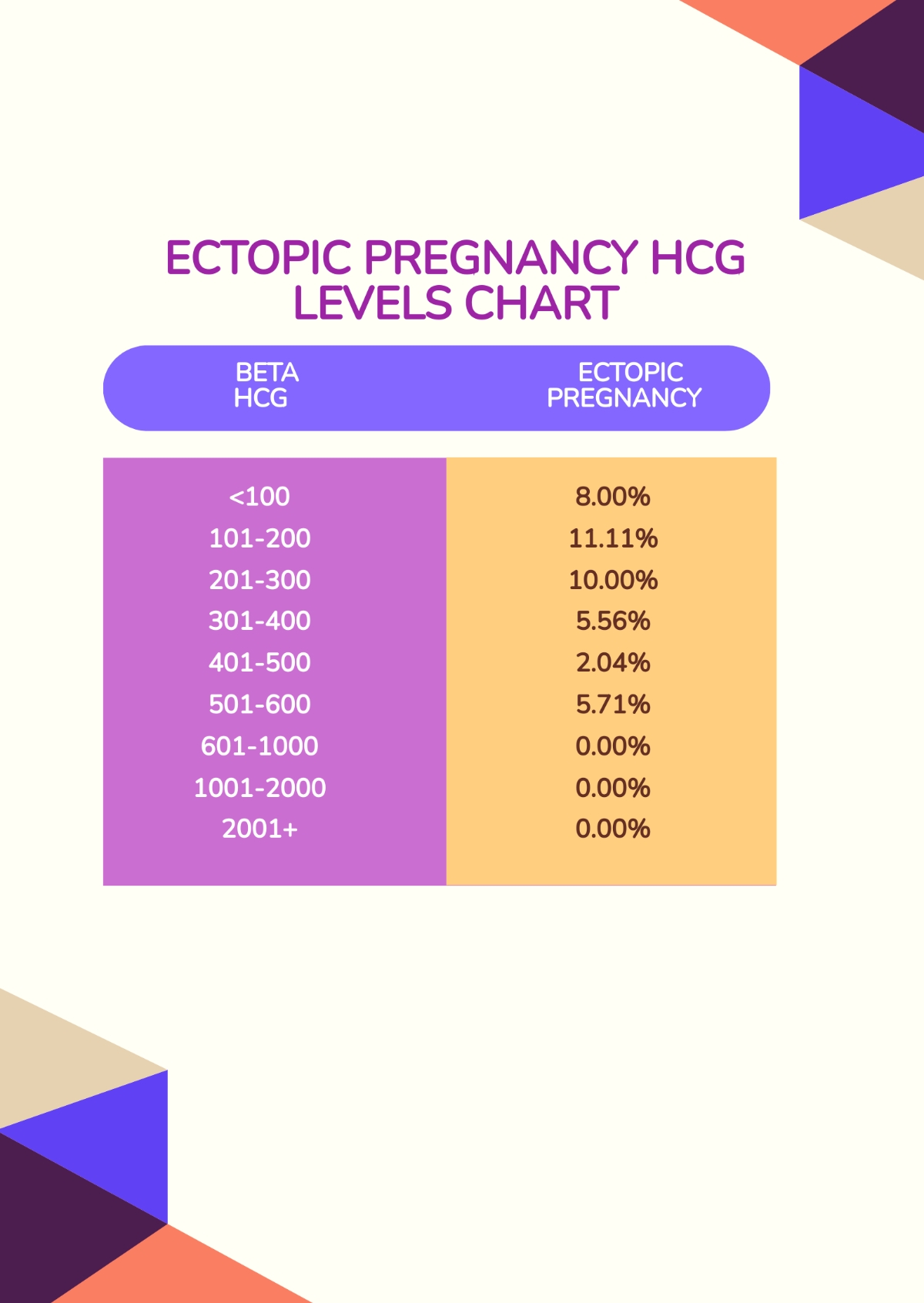 ECTOPIC PREGNANCY HCG LEVELS CHART

| BETA HCG | ECTOPIC PREGNANCY |
|---|---|
| <100 | 8.00% |
| 101-200 | 11.11% |
| 201-300 | 10.00% |
| 301-400 | 5.56% |
| 401-500 | 2.04% |
| 501-600 | 5.71% |
| 601-1000 | 0.00% |
| 1001-2000 | 0.00% |
| 2001+ | 0.00% |